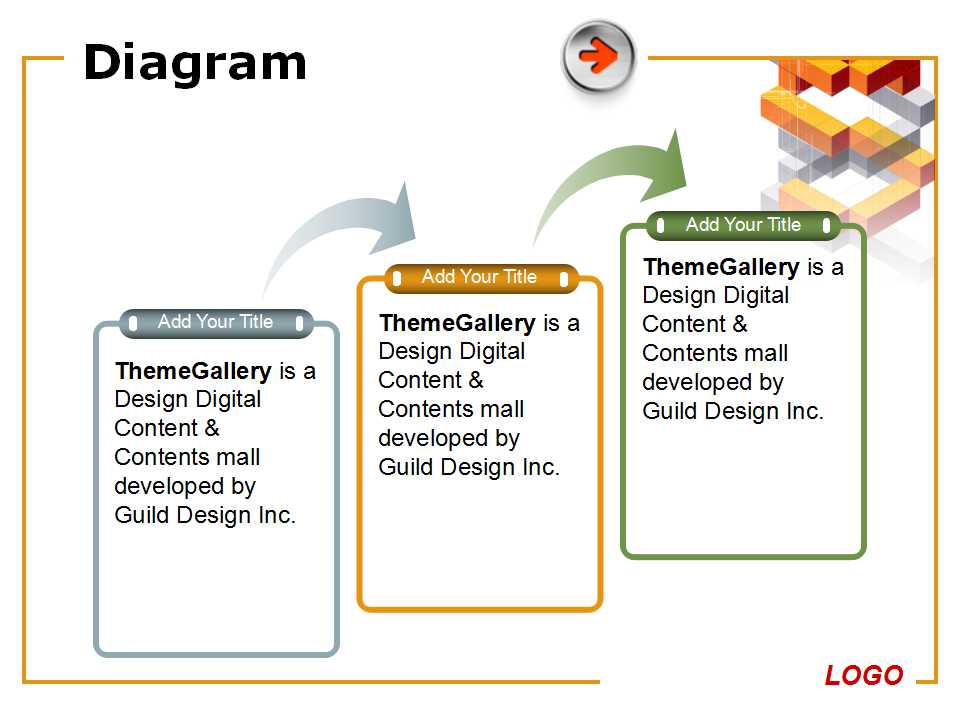 Diagram

Add Your Title

ThemeGallery is a Design Digital Content & Contents mall developed by Guild Design Inc.

Add Your Title

ThemeGallery is a Design Digital Content & Contents mall developed by Guild Design Inc.

Add Your Title

ThemeGallery is a Design Digital Content & Contents mall developed by Guild Design Inc.

LOGO